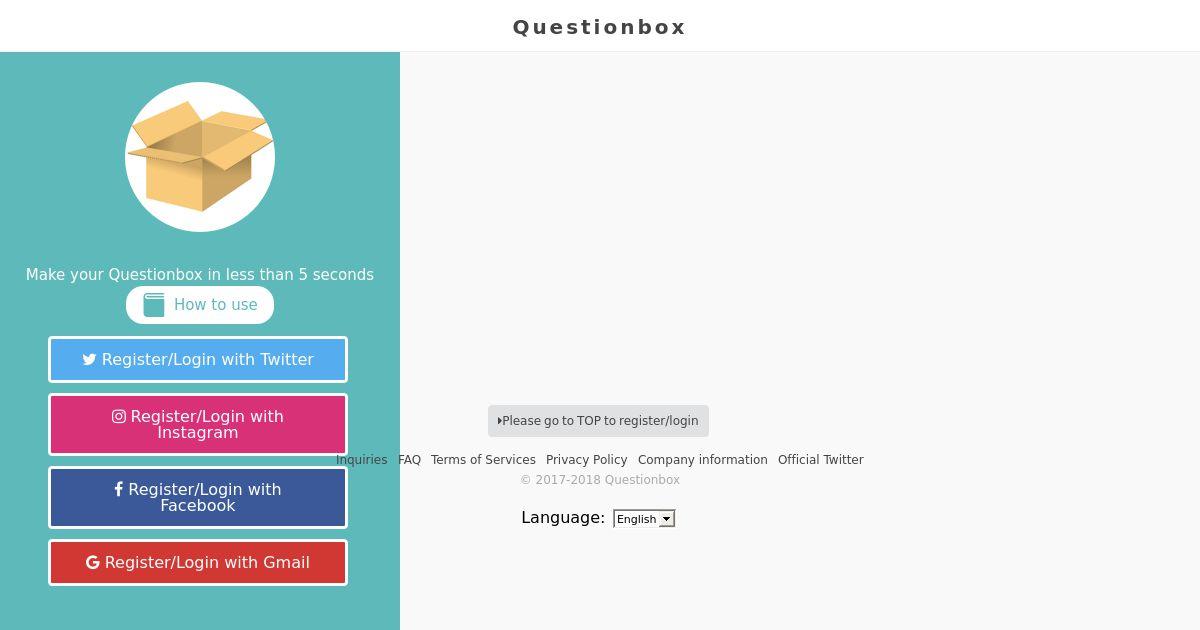 Questionbox

Make your Questionbox in less than 5 seconds

How to use

Register/Login with Twitter

Register/Login with Instagram

Register/Login with Facebook

Register/Login with Gmail

Please go to TOP to register/login

Inquiries FAQ Terms of Services Privacy Policy Company information Official Twitter

© 2017-2018 Questionbox

Language: English